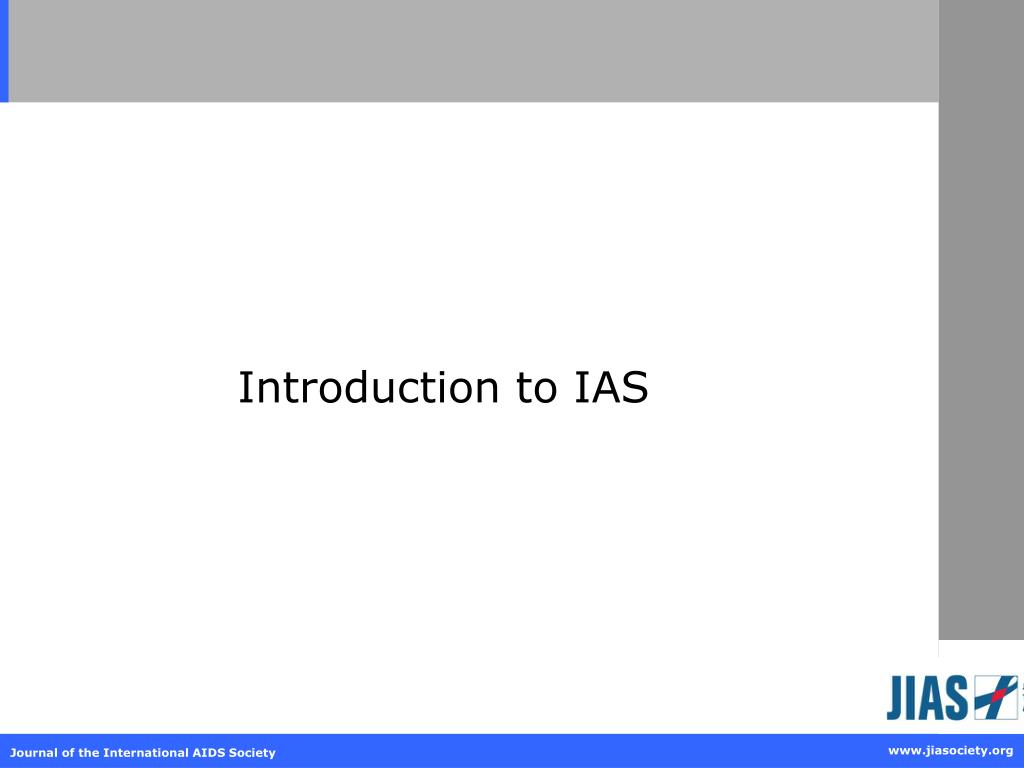 Introduction to IAS

JIAS

Journal of the International AIDS Society

www.jiasociety.org